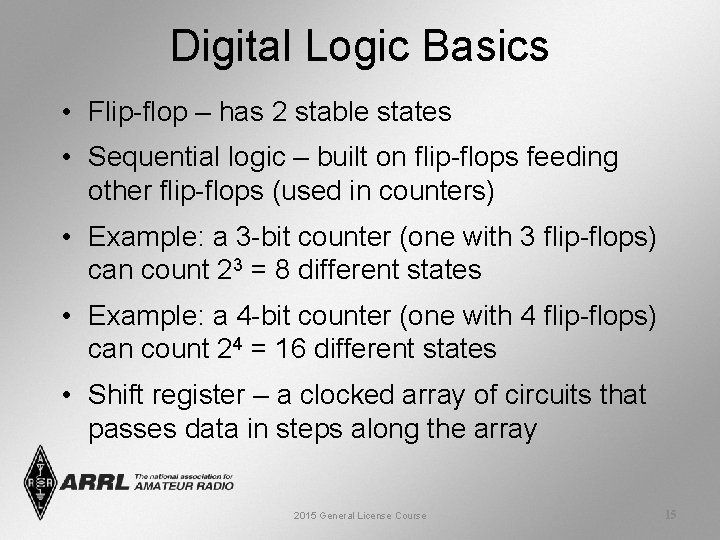 Digital Logic Basics

• Flip-flop – has 2 stable states

• Sequential logic – built on flip-flops feeding other flip-flops (used in counters)

• Example: a 3-bit counter (one with 3 flip-flops) can count $2^3$ = 8 different states

• Example: a 4-bit counter (one with 4 flip-flops) can count $2^4$ = 16 different states

• Shift register – a clocked array of circuits that passes data in steps along the array

ARRL The national association for AMATEUR RADIO

2015 General License Course

15